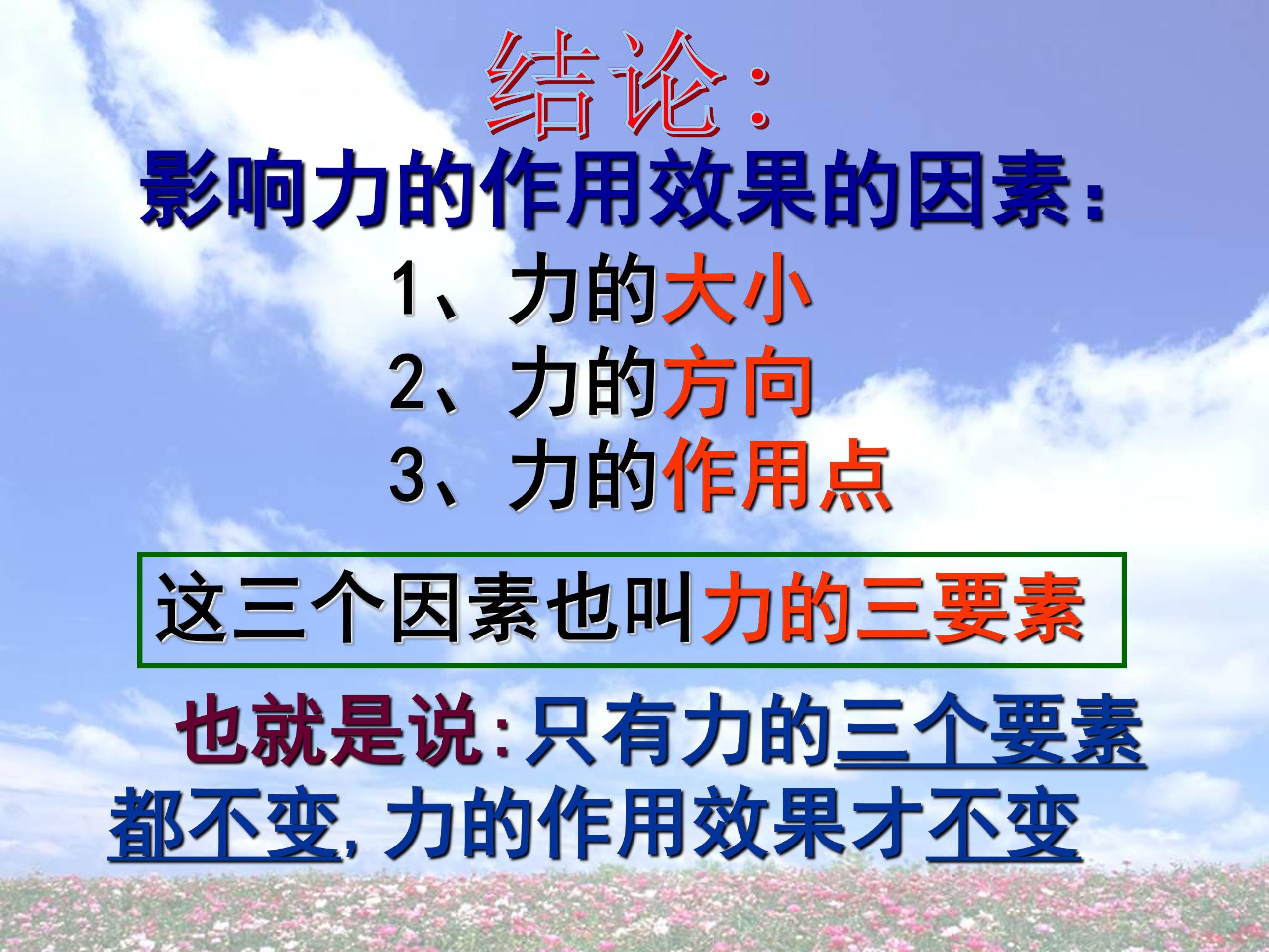 结论：

影响力的作用效果的因素：

1、力的大小

2、力的方向

3、力的作用点

这三个因素也叫力的三要素

也就是说:只有力的三个要素都不变,力的作用效果才不变